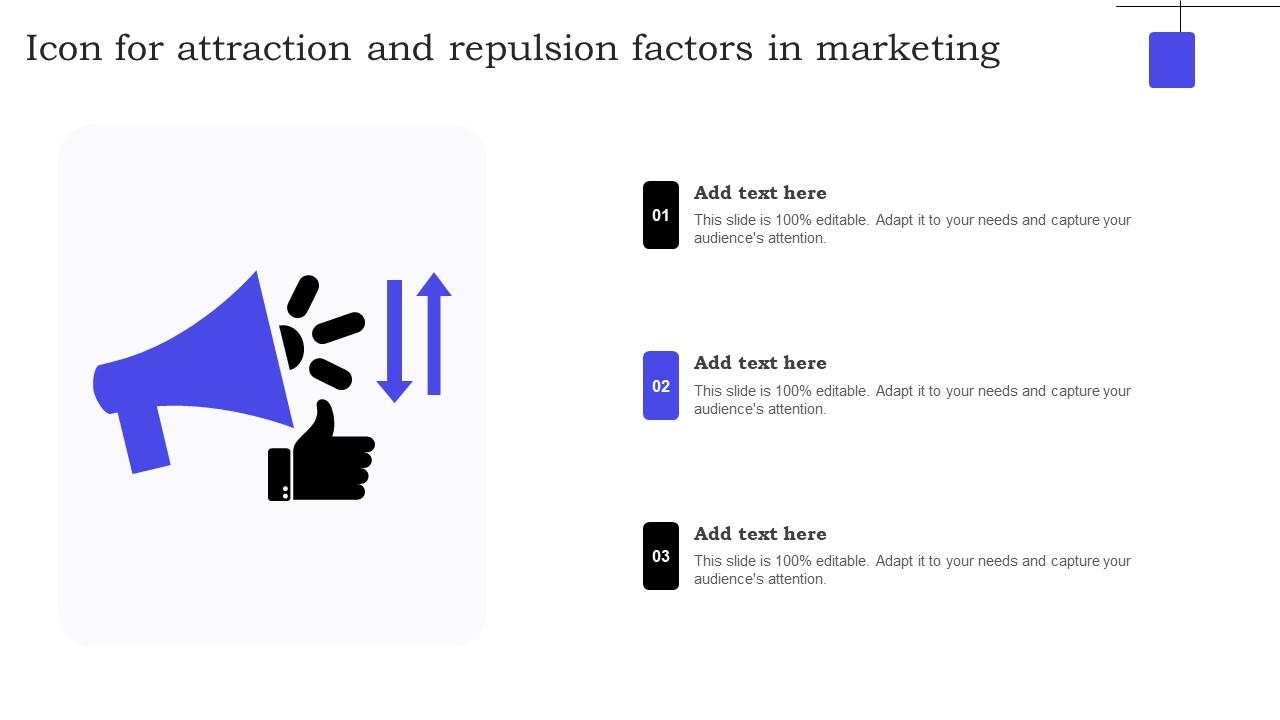 Icon for attraction and repulsion factors in marketing

01
Add text here
This slide is 100% editable. Adapt it to your needs and capture your audience's attention.

02
Add text here
This slide is 100% editable. Adapt it to your needs and capture your audience's attention.

03
Add text here
This slide is 100% editable. Adapt it to your needs and capture your audience's attention.